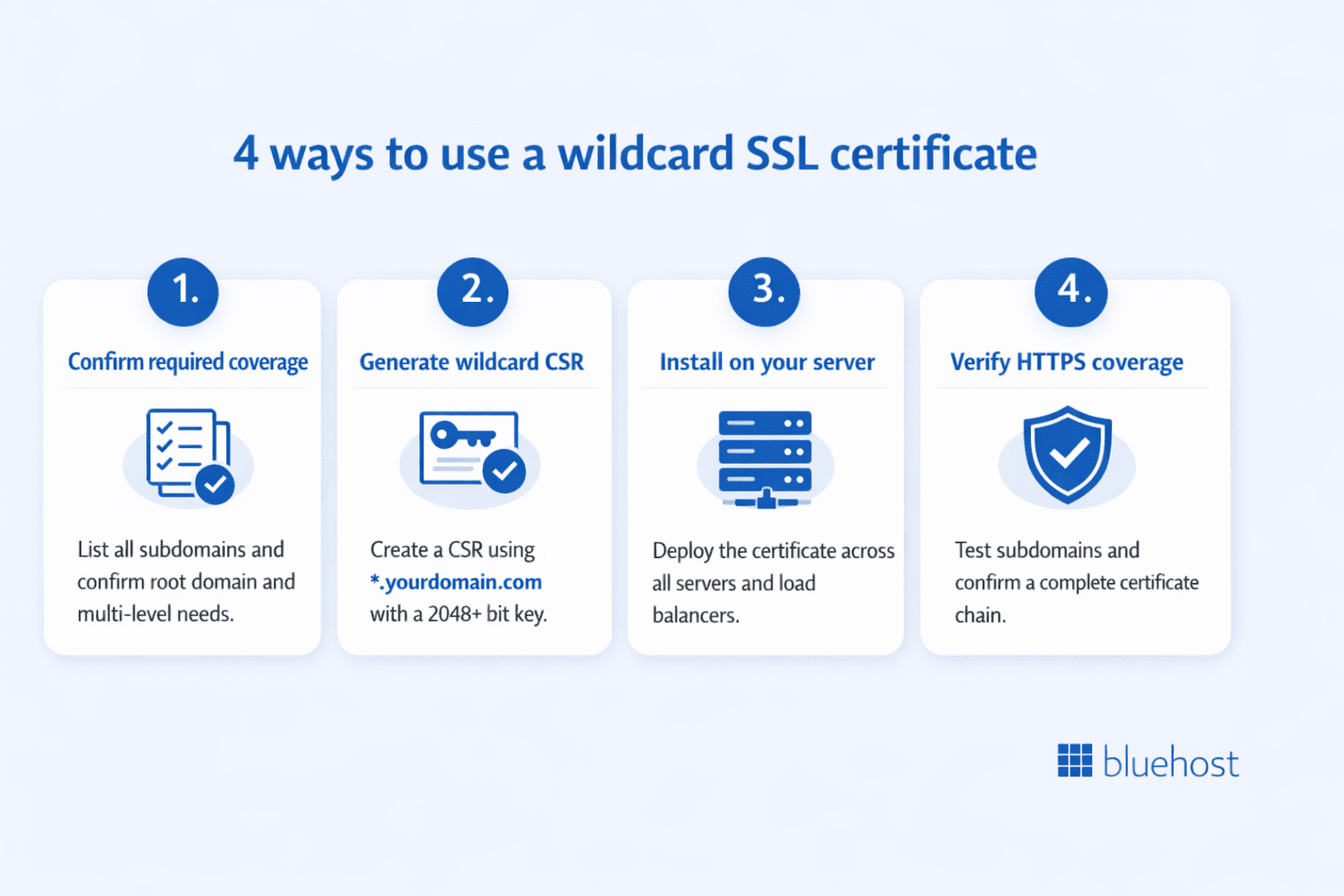 4 ways to use a wildcard SSL certificate

1.
Confirm required coverage
List all subdomains and confirm root domain and multi-level needs.

2.
Generate wildcard CSR
Create a CSR using *.yourdomain.com with a 2048+ bit key.

3.
Install on your server
Deploy the certificate across all servers and load balancers.

4.
Verify HTTPS coverage
Test subdomains and confirm a complete certificate chain.

bluehost